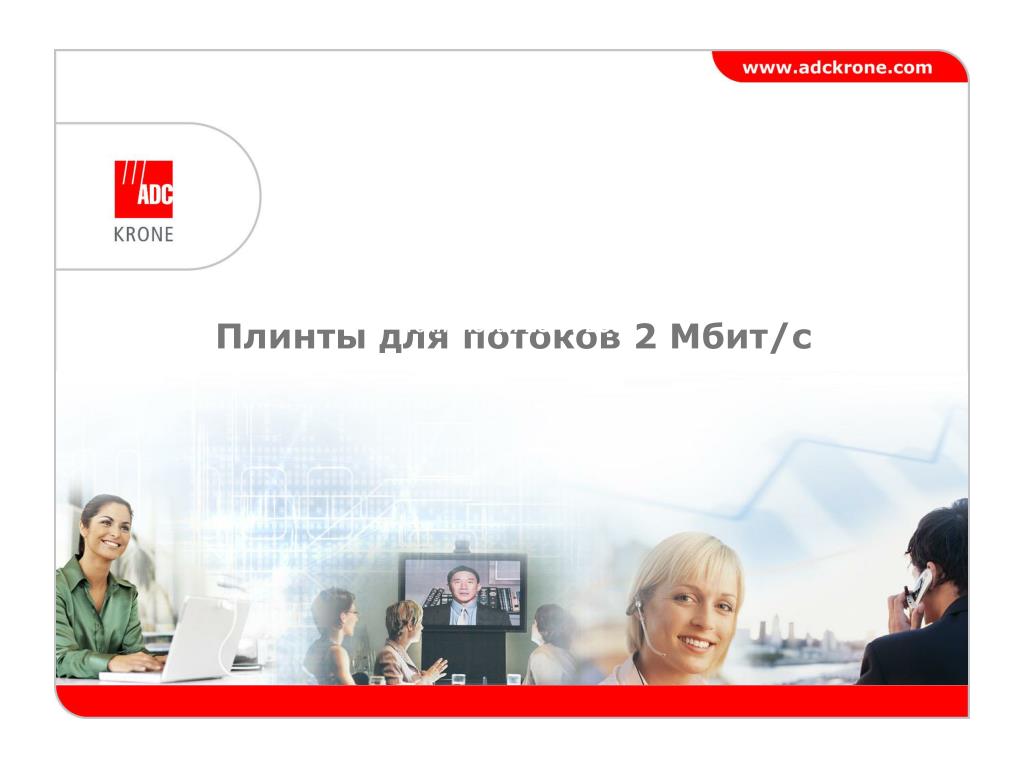 www.adckrone.com

ADC
KRONE

Плинты для потоков 2 Мбит/с